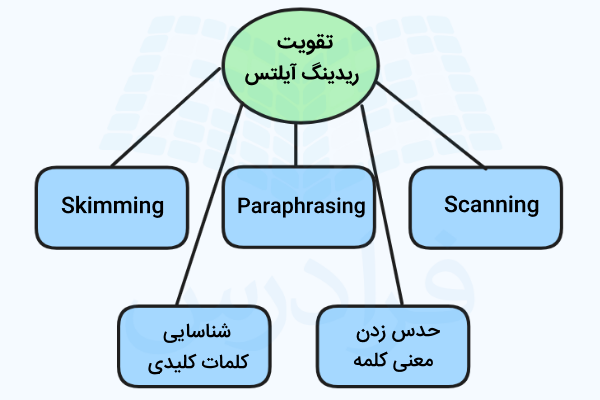 تقویت ریدینگ آیلتس

Skimming

Paraphrasing

Scanning

شناسایی کلمات کلیدی

حدس زدن معنی کلمه

فرادرس